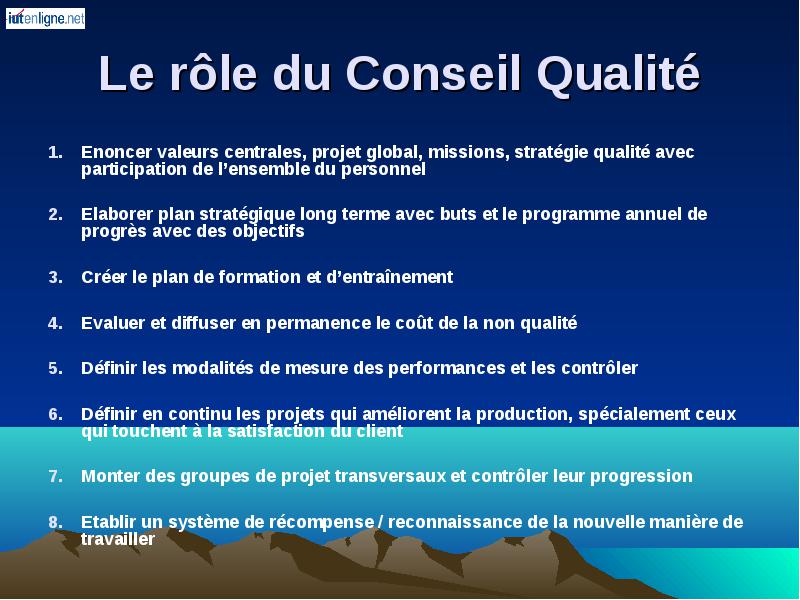 iutenligne.net

Le rôle du Conseil Qualité

1. Enoncer valeurs centrales, projet global, missions, stratégie qualité avec participation de l'ensemble du personnel

2. Elaborer plan stratégique long terme avec buts et le programme annuel de progrès avec des objectifs

3. Créer le plan de formation et d'entraînement

4. Evaluer et diffuser en permanence le coût de la non qualité

5. Définir les modalités de mesure des performances et les contrôler

6. Définir en continu les projets qui améliorent la production, spécialement ceux qui touchent à la satisfaction du client

7. Monter des groupes de projet transversaux et contrôler leur progression

8. Etablir un système de récompense / reconnaissance de la nouvelle manière de travailler